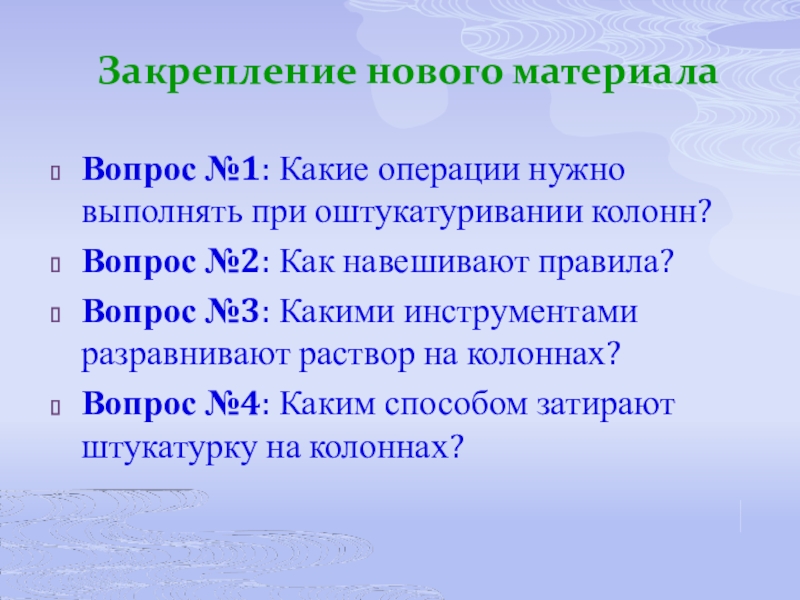 Закрепление нового материала

Вопрос №1: Какие операции нужно выполнять при оштукатуривании колонн?

Вопрос №2: Как навешивают правила?

Вопрос №3: Какими инструментами разравнивают раствор на колоннах?

Вопрос №4: Каким способом затирают штукатурку на колоннах?